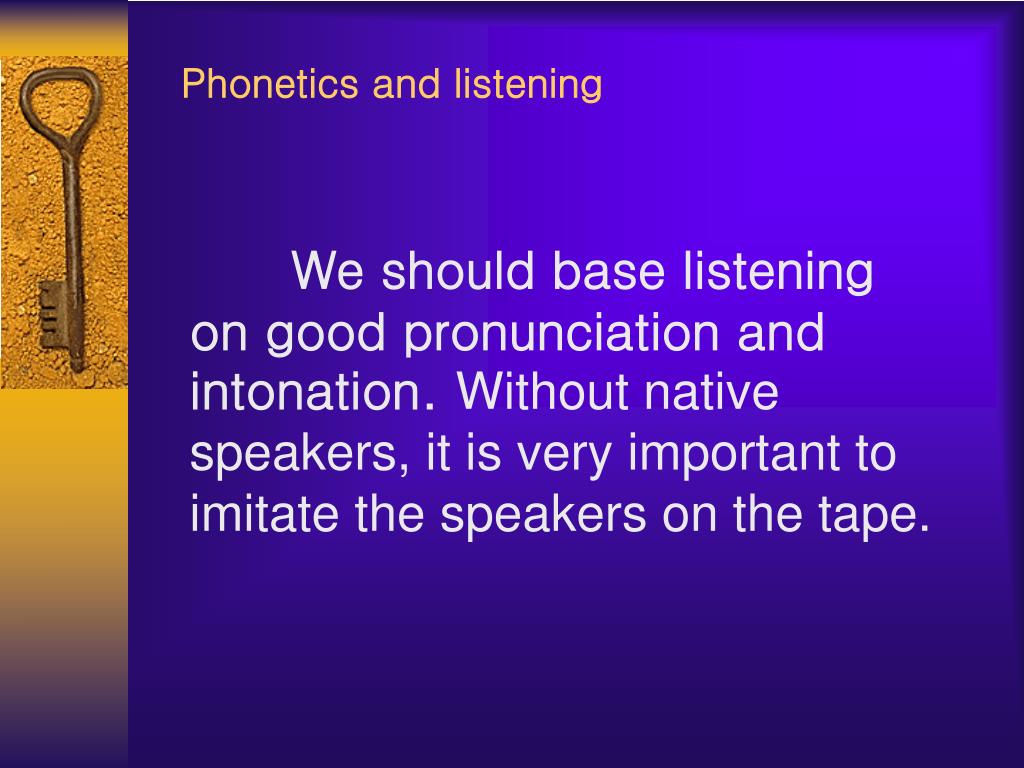 Phonetics and listening

We should base listening on good pronunciation and intonation. Without native speakers, it is very important to imitate the speakers on the tape.